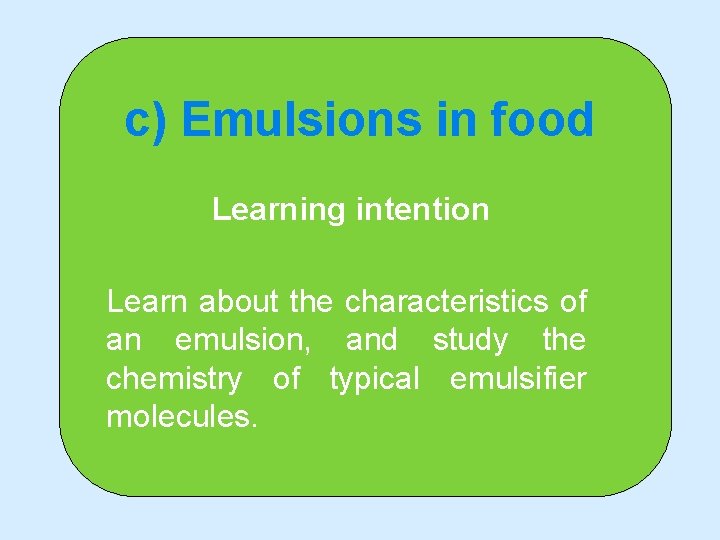 c) Emulsions in food

Learning intention

Learn about the characteristics of an emulsion, and study the chemistry of typical emulsifier molecules.